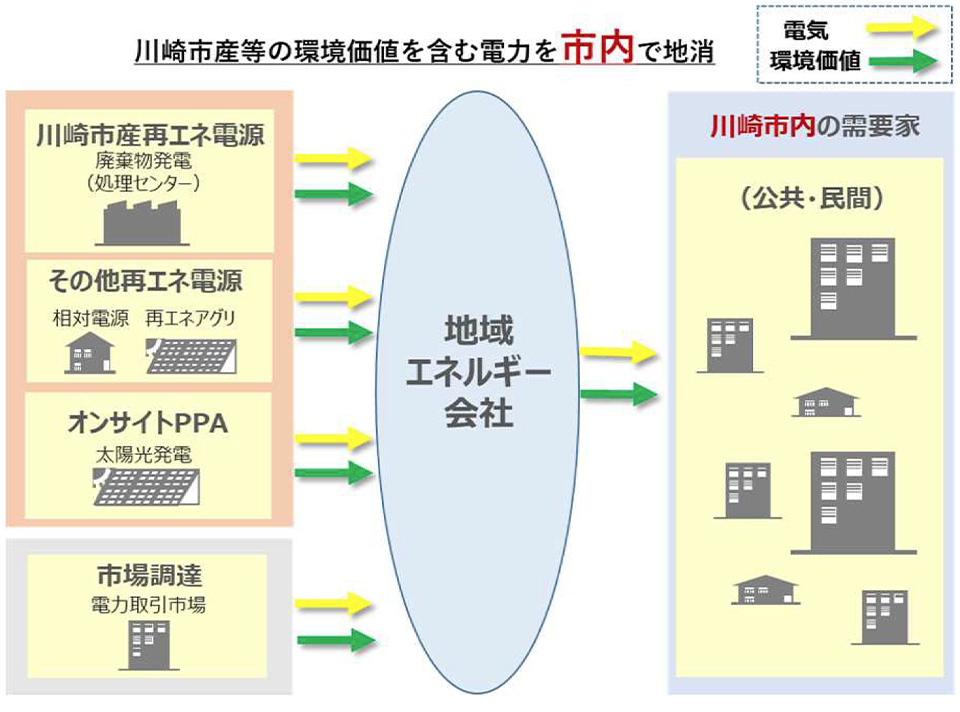 川崎市産等の環境価値を含む電力を市内で地消

電気
環境価値

川崎市産再エネ電源
廃棄物発電
（処理センター）

その他再エネ電源
相対電源　再エネアグリ

オンサイトPPA
太陽光発電

市場調達
電力取引市場

地域
エネルギー
会社

川崎市内の需要家

（公共・民間）